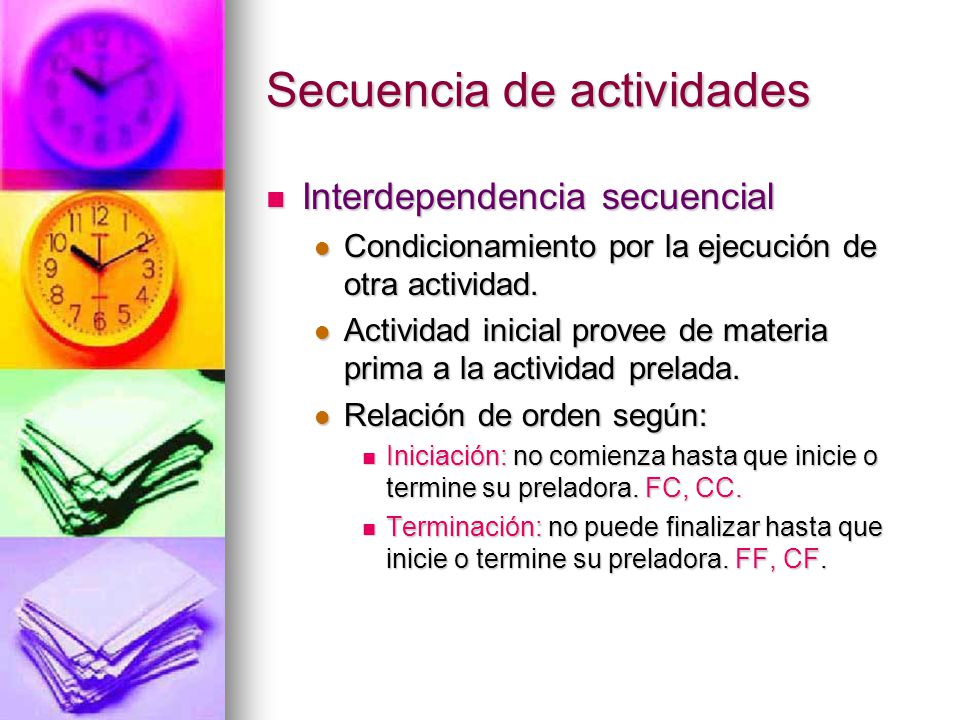 Secuencia de actividades

Interdependencia secuencial

Condicionamiento por la ejecución de otra actividad.

Actividad inicial provee de materia prima a la actividad prelada.

Relación de orden según:

Iniciación: no comienza hasta que inicie o termine su preladora. FC, CC.

Terminación: no puede finalizar hasta que inicie o termine su preladora. FF, CF.